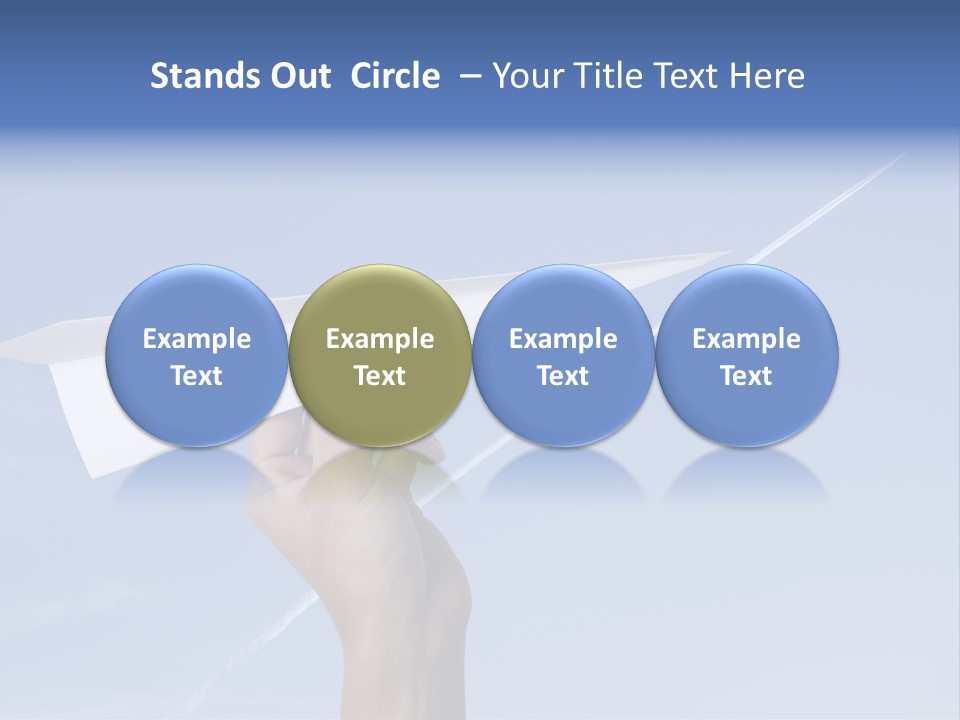 Stands Out Circle – Your Title Text Here

Example Text

Example Text

Example Text

Example Text